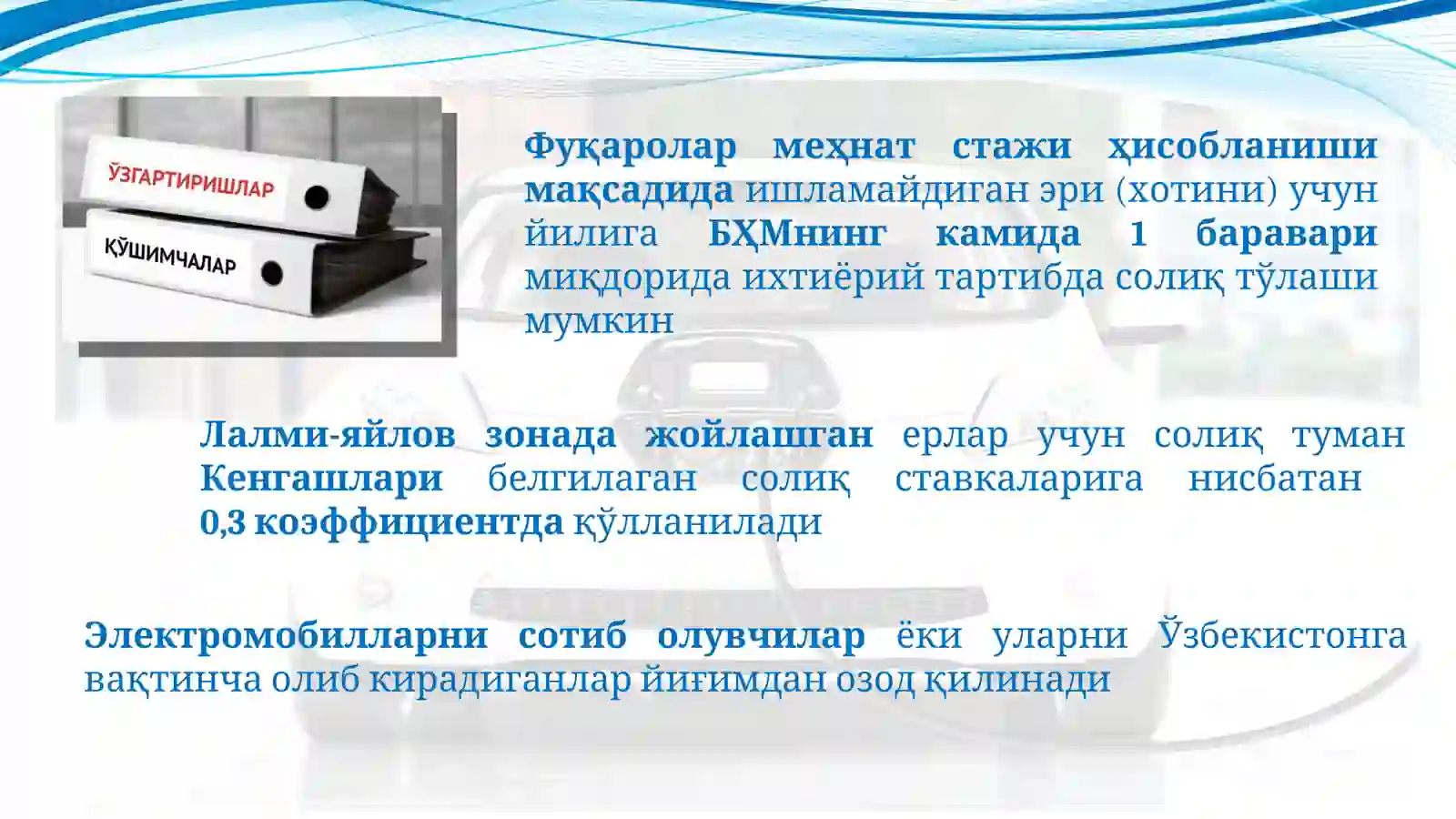 ЎЗГАРТИРИШЛАР

ҚЎШИМЧАЛАР

Фуқаролар меҳнат стажи ҳисобланиши мақсадида ишламайдиган эри (хотини) учун йилига БҲМнинг камида 1 баравари миқдорида ихтиёрий тартибда солиқ тўлаши мумкин

Лалми-яйлов зонада жойлашган ерлар учун солиқ туман Кенгашлари белгилаган солиқ ставкаларига нисбатан 0,3 коэффициентда қўлланилади

Электромобилларни сотиб олувчилар ёки уларни Ўзбекистонга вақтинча олиб кирадиганлар йиғимдан озод қилинади